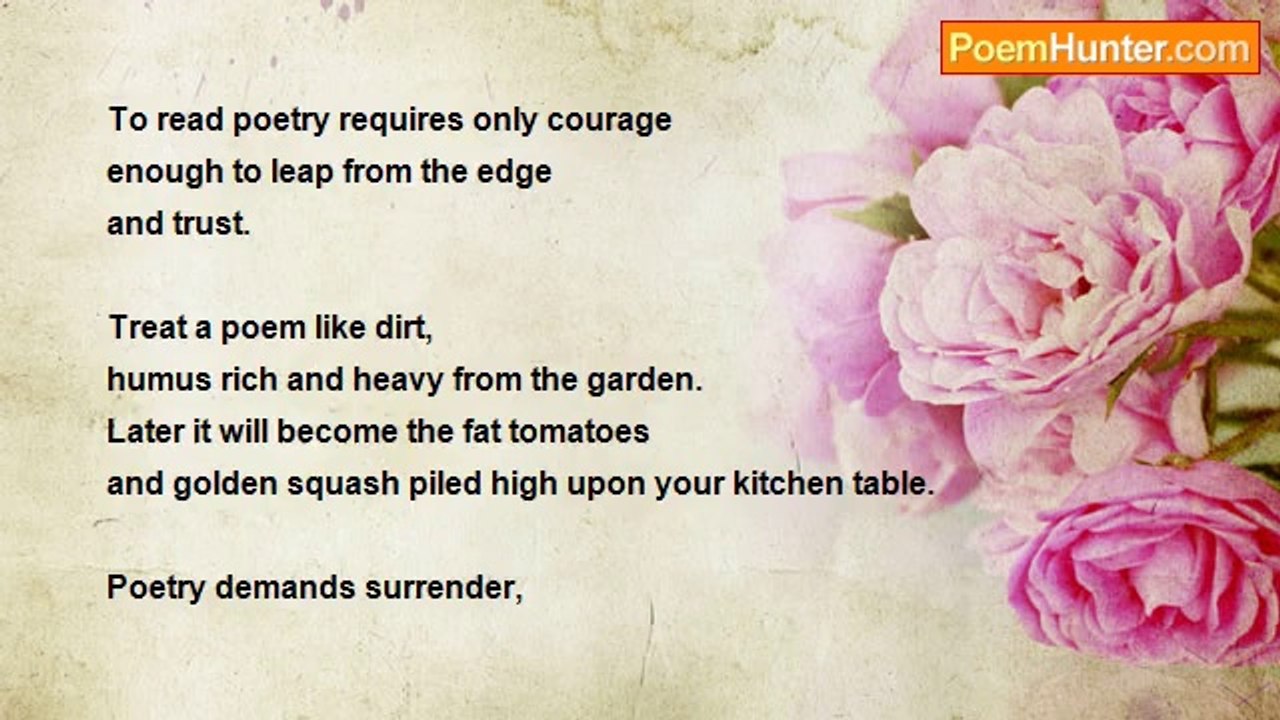 PoemHunter.com

To read poetry requires only courage
enough to leap from the edge
and trust.

Treat a poem like dirt,
humus rich and heavy from the garden.
Later it will become the fat tomatoes
and golden squash piled high upon your kitchen table.

Poetry demands surrender,